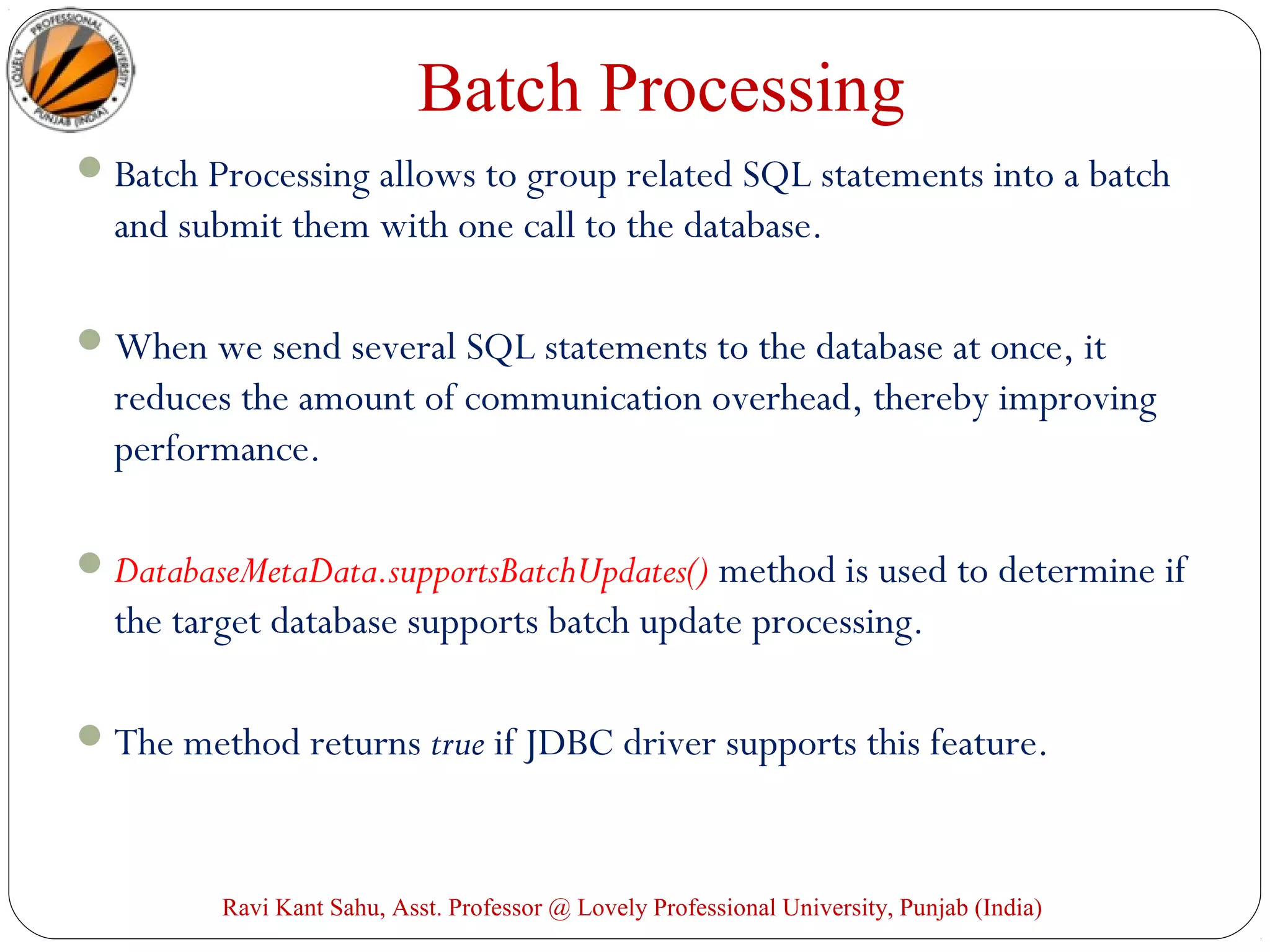 LOVELY PROFESSIONAL UNIVERSITY PUNJAB (INDIA)

Batch Processing

Batch Processing allows to group related SQL statements into a batch and submit them with one call to the database.

When we send several SQL statements to the database at once, it reduces the amount of communication overhead, thereby improving performance.

DatabaseMetaData.supportsBatchUpdates() method is used to determine if the target database supports batch update processing.

The method returns true if JDBC driver supports this feature.

Ravi Kant Sahu, Asst. Professor @ Lovely Professional University, Punjab (India)